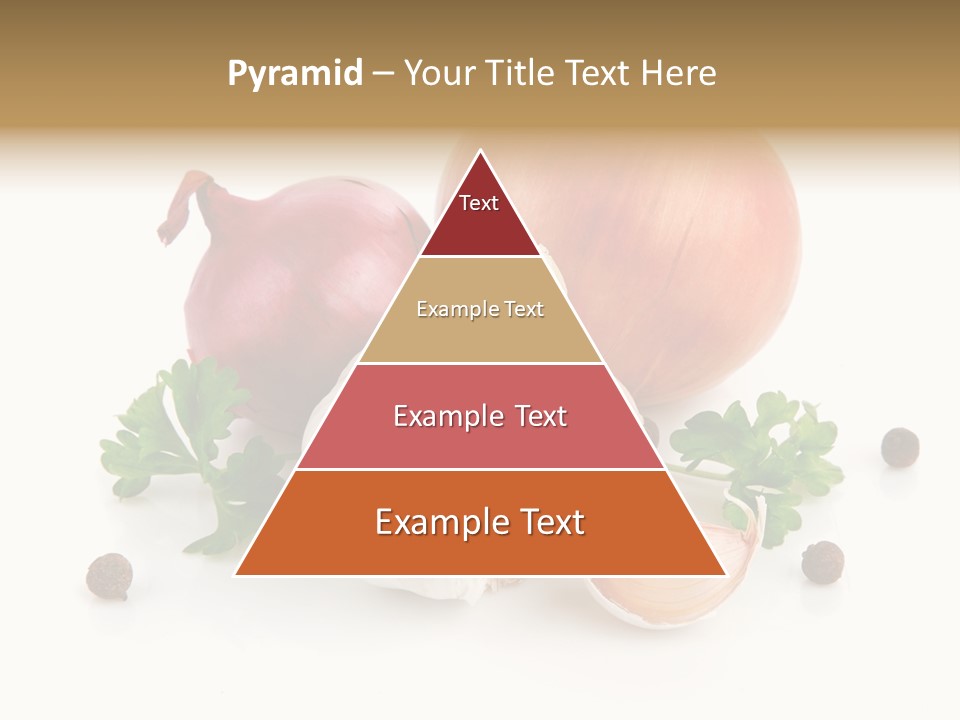 Pyramid – Your Title Text Here

Text

Example Text

Example Text

Example Text